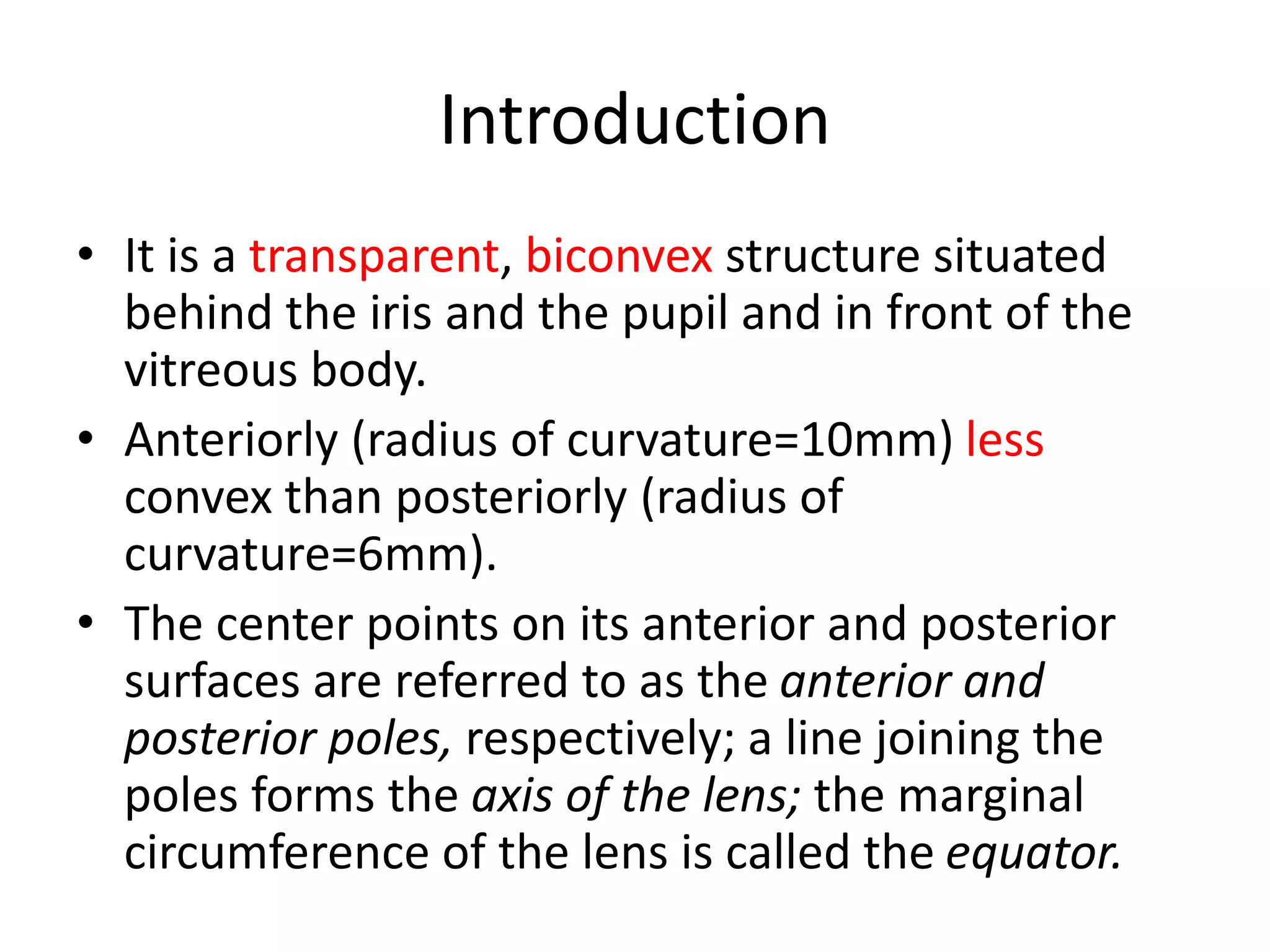 Introduction

• It is a transparent, biconvex structure situated behind the iris and the pupil and in front of the vitreous body.

• Anteriorly (radius of curvature=10mm) less convex than posteriorly (radius of curvature=6mm).

• The center points on its anterior and posterior surfaces are referred to as the anterior and posterior poles, respectively; a line joining the poles forms the axis of the lens; the marginal circumference of the lens is called the equator.